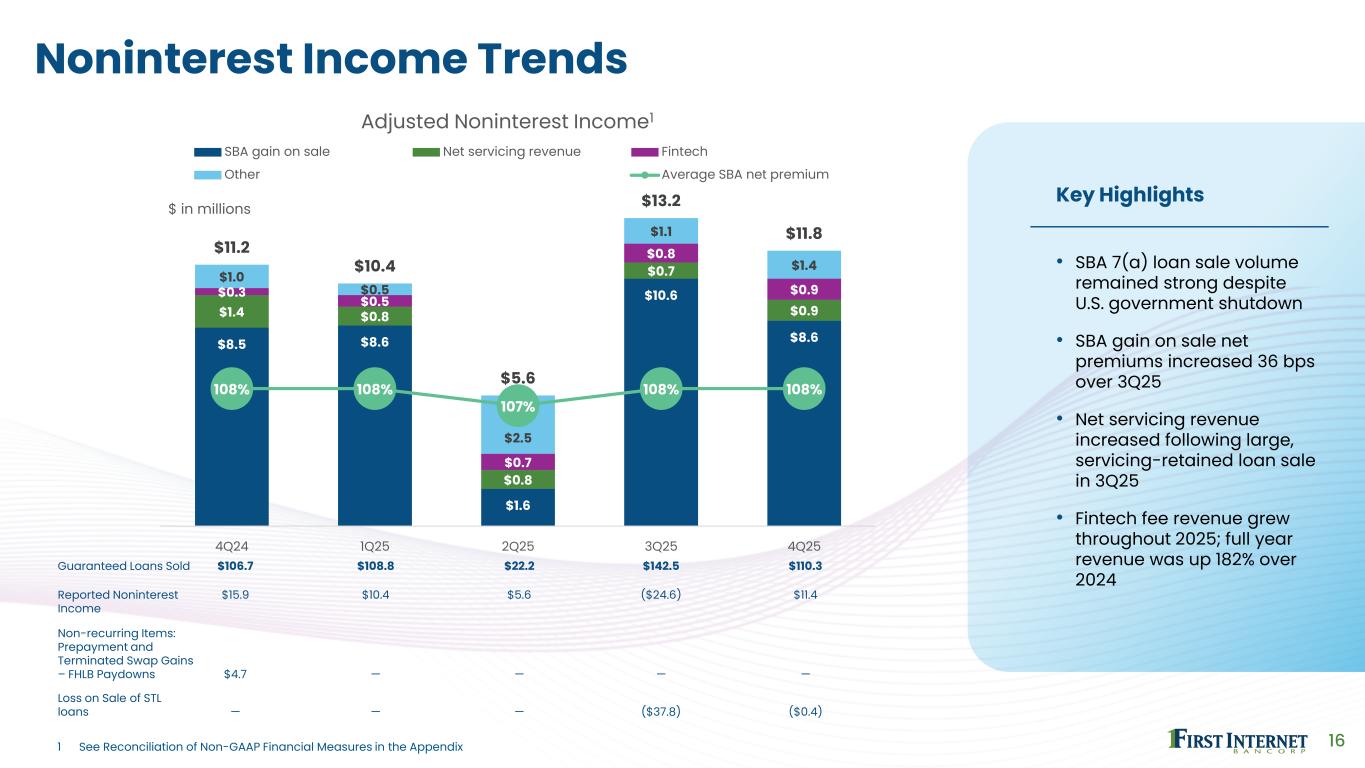 Noninterest Income Trends

Adjusted Noninterest Income$^1$

SBA gain on sale
Net servicing revenue
Fintech
Other
Average SBA net premium

$ in millions

$11.2
$1.0
$0.3
$1.4
$8.5
108%

$10.4
$0.5
$0.5
$0.8
$8.6
108%

$5.6
107%
$2.5
$0.7
$0.8
$1.6

$13.2
$1.1
$0.8
$0.7
$10.6
108%

$11.8
$1.4
$0.9
$0.9
$8.6
108%

| | 4Q24 | 1Q25 | 2Q25 | 3Q25 | 4Q25 |
|---|---|---|---|---|---|
| Guaranteed Loans Sold | $106.7 | $108.8 | $22.2 | $142.5 | $110.3 |
| Reported Noninterest Income | $15.9 | $10.4 | $5.6 | ($24.6) | $11.4 |
| Non-recurring Items: Prepayment and Terminated Swap Gains – FHLB Paydowns | $4.7 | — | — | — | — |
| Loss on Sale of STL loans | — | — | — | ($37.8) | ($0.4) |

Key Highlights

• SBA 7(a) loan sale volume remained strong despite U.S. government shutdown

• SBA gain on sale net premiums increased 36 bps over 3Q25

• Net servicing revenue increased following large, servicing-retained loan sale in 3Q25

• Fintech fee revenue grew throughout 2025; full year revenue was up 182% over 2024

1 See Reconciliation of Non-GAAP Financial Measures in the Appendix

FIRST INTERNET BANCORP

16